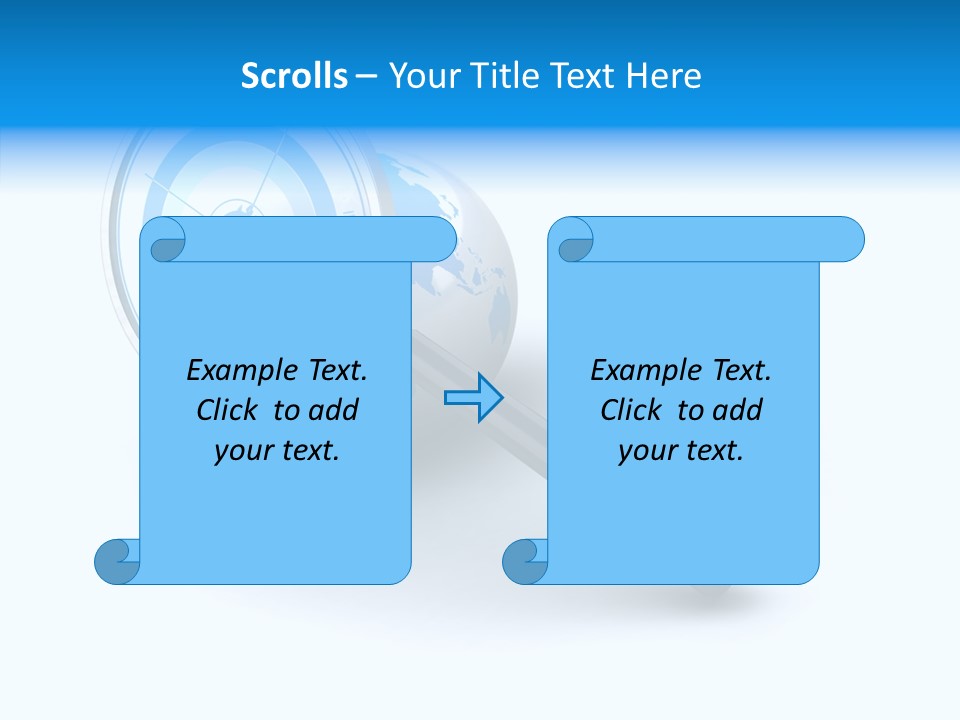 Scrolls – Your Title Text Here

Example Text. Click to add your text.

Example Text. Click to add your text.